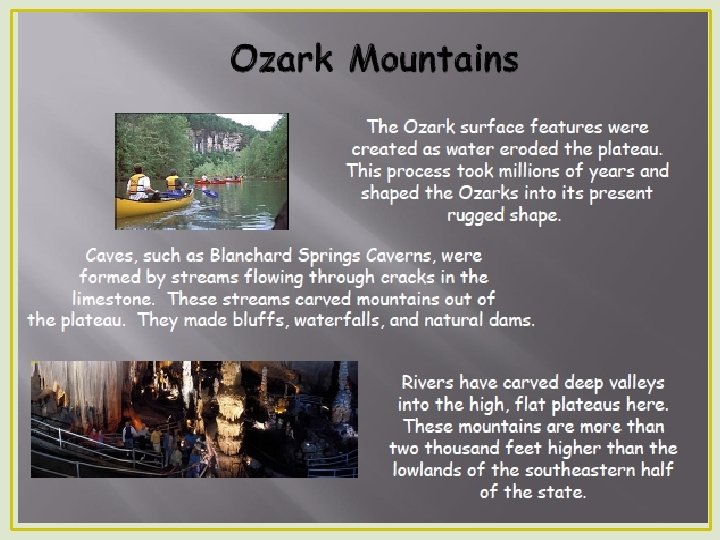 Ozark Mountains

The Ozark surface features were created as water eroded the plateau. This process took millions of years and shaped the Ozarks into its present rugged shape.

Caves, such as Blanchard Springs Caverns, were formed by streams flowing through cracks in the limestone. These streams carved mountains out of the plateau. They made bluffs, waterfalls, and natural dams.

Rivers have carved deep valleys into the high, flat plateaus here. These mountains are more than two thousand feet higher than the lowlands of the southeastern half of the state.